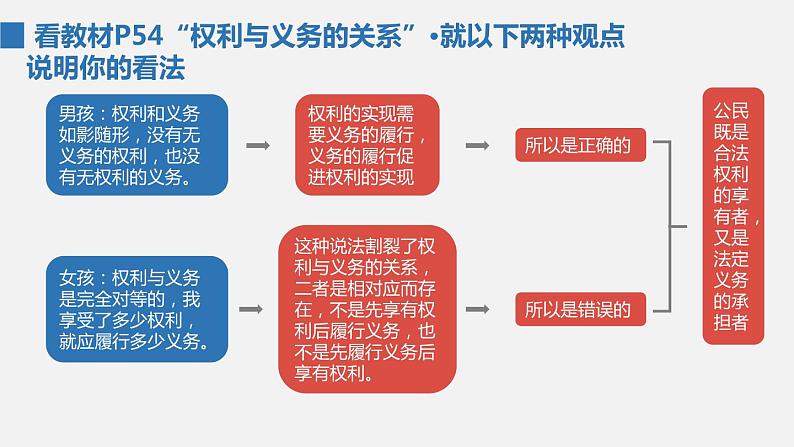 看教材P54“权利与义务的关系”•就以下两种观点说明你的看法

男孩：权利和义务如影随形，没有无义务的权利，也没有无权利的义务。

权利的实现需要义务的履行，义务的履行促进权利的实现

所以是正确的

女孩：权利与义务是完全对等的，我享受了多少权利，就应履行多少义务。

这种说法割裂了权利与义务的关系，二者是相对应而存在，不是先享有权利后履行义务，也不是先履行义务后享有权利。

所以是错误的

公民既是合法权利的享有者，又是法定义务的承担者